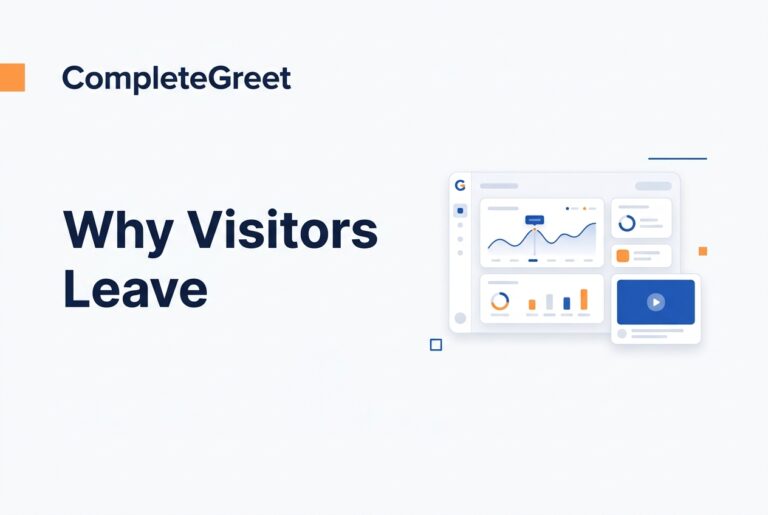 CompleteGreet

Why Visitors Leave

G